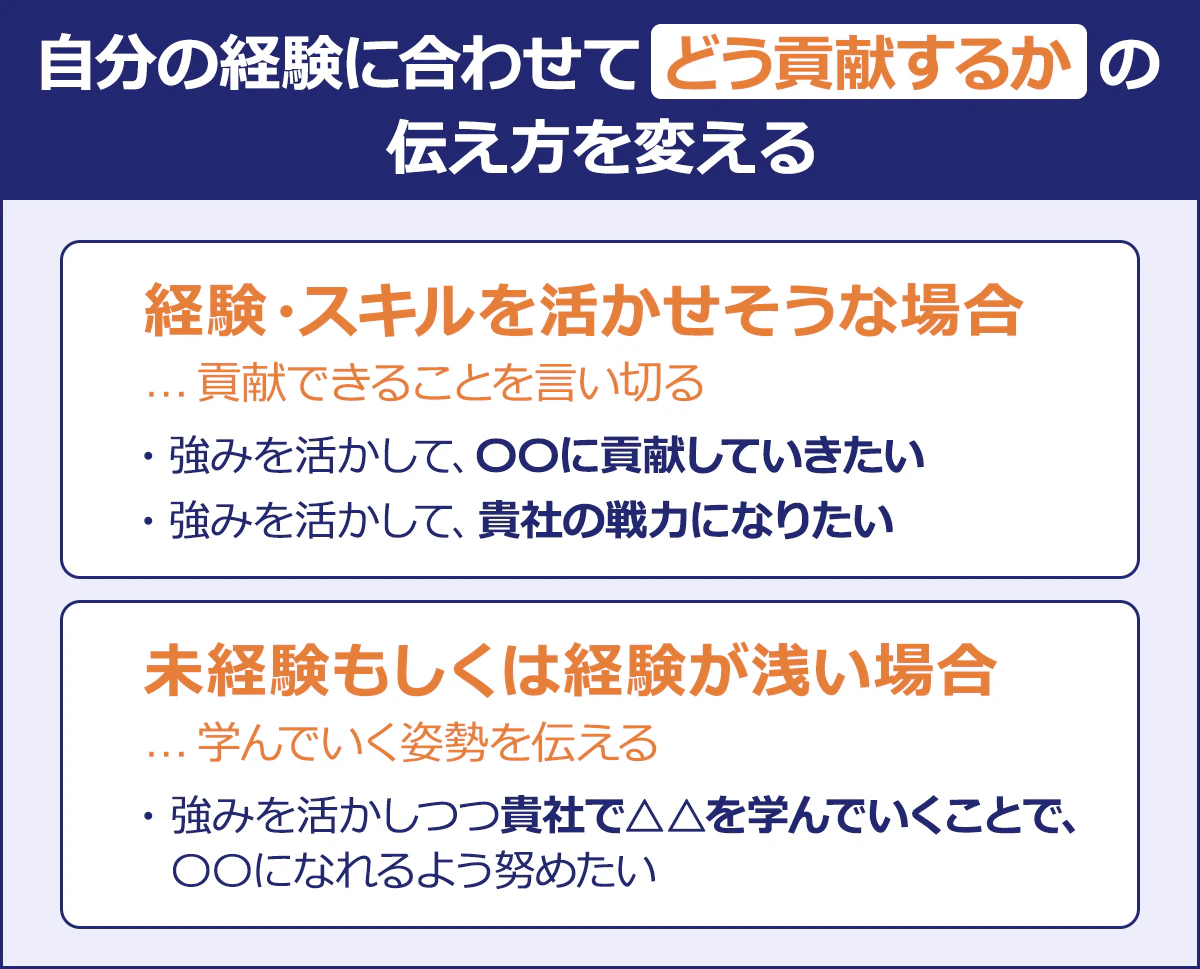 自分の経験に合わせて どう貢献するか の伝え方を変える

経験・スキルを活かせそうな場合
… 貢献できることを言い切る

・強みを活かして、〇〇に貢献していきたい
・強みを活かして、貴社の戦力になりたい

未経験もしくは経験が浅い場合
… 学んでいく姿勢を伝える

・強みを活かしつつ貴社で△△を学んでいくことで、〇〇になれるよう努めたい